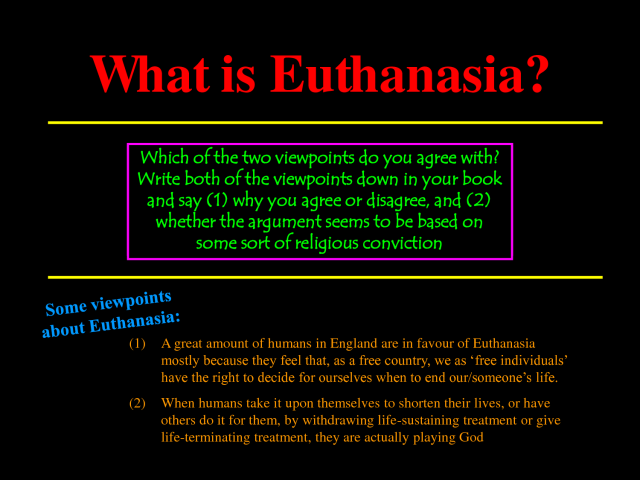 What is Euthanasia?

Which of the two viewpoints do you agree with? Write both of the viewpoints down in your book and say (1) why you agree or disagree, and (2) whether the argument seems to be based on some sort of religious conviction

Some viewpoints about Euthanasia:

(1) A great amount of humans in England are in favour of Euthanasia mostly because they feel that, as a free country, we as ‘free individuals’ have the right to decide for ourselves when to end our/someone’s life.

(2) When humans take it upon themselves to shorten their lives, or have others do it for them, by withdrawing life-sustaining treatment or give life-terminating treatment, they are actually playing God